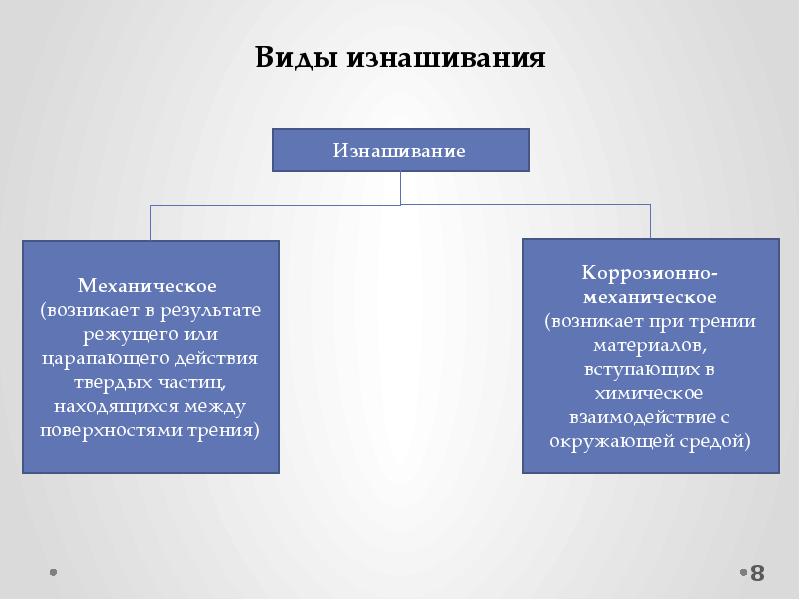 Виды изнашивания

Изнашивание

Механическое (возникает в результате режущего или царапающего действия твердых частиц, находящихся между поверхностями трения)

Коррозионно-механическое (возникает при трении материалов, вступающих в химическое взаимодействие с окружающей средой)

8